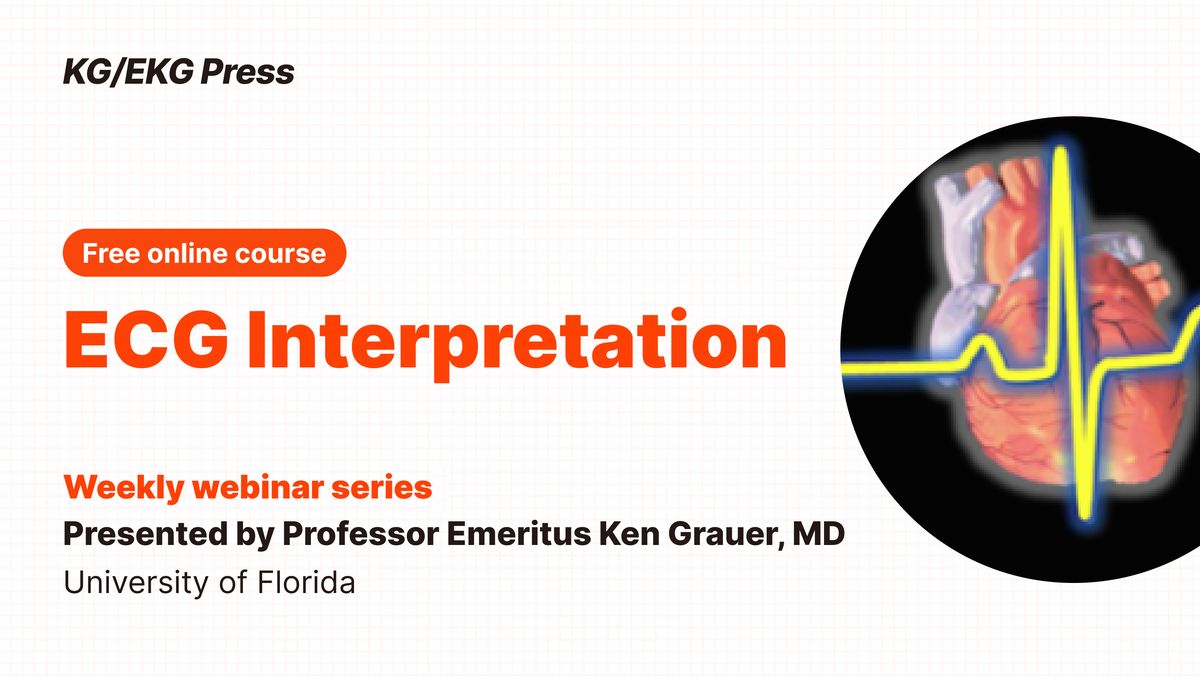 KG/EKG Press

Free online course

ECG Interpretation

Weekly webinar series

Presented by Professor Emeritus Ken Grauer, MD

University of Florida